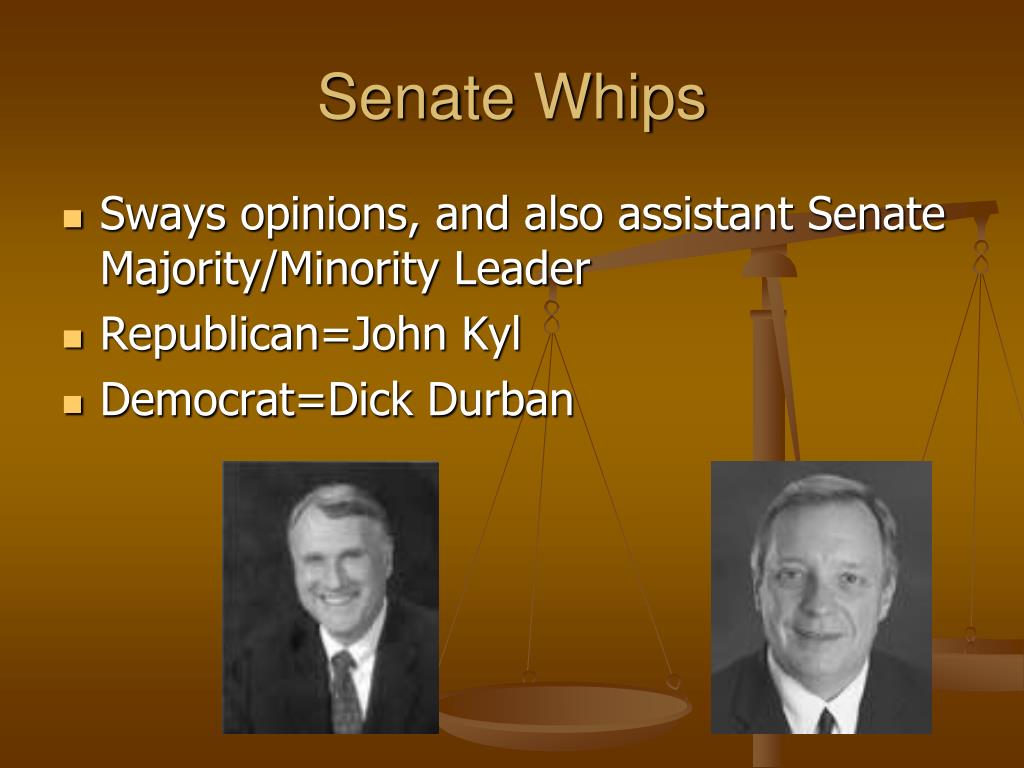 Senate Whips

• Sways opinions, and also assistant Senate Majority/Minority Leader
• Republican=John Kyl
• Democrat=Dick Durban